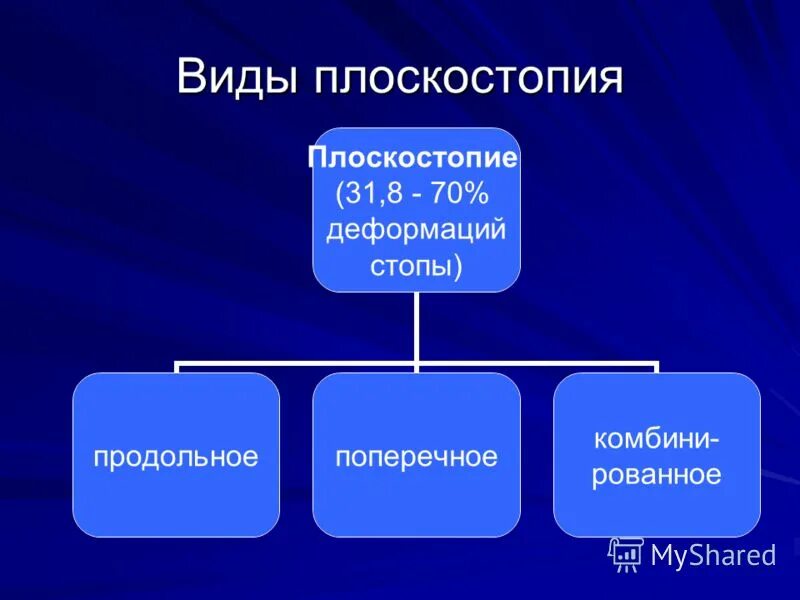 Виды плоскостопия

Плоскостопие (31,8 - 70% деформаций стопы)

продольное

поперечное

комбинированное

MyShared